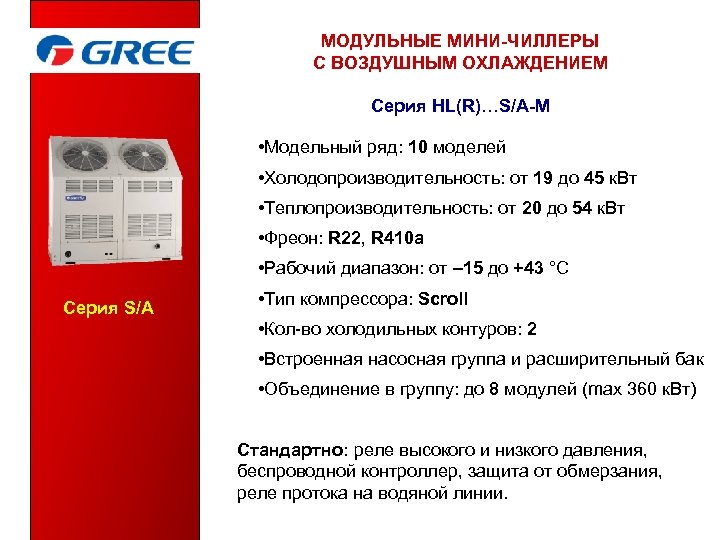 GREE

МОДУЛЬНЫЕ МИНИ-ЧИЛЛЕРЫ С ВОЗДУШНЫМ ОХЛАЖДЕНИЕМ

Серия HL(R)…S/A-M

Серия S/A

•Модельный ряд: 10 моделей

•Холодопроизводительность: от 19 до 45 кВт

•Теплопроизводительность: от 20 до 54 кВт

•Фреон: R22, R410a

•Рабочий диапазон: от –15 до +43 °C

•Тип компрессора: Scroll

•Кол-во холодильных контуров: 2

•Встроенная насосная группа и расширительный бак

•Объединение в группу: до 8 модулей (max 360 кВт)

Стандартно: реле высокого и низкого давления, беспроводной контроллер, защита от обмерзания, реле протока на водяной линии.